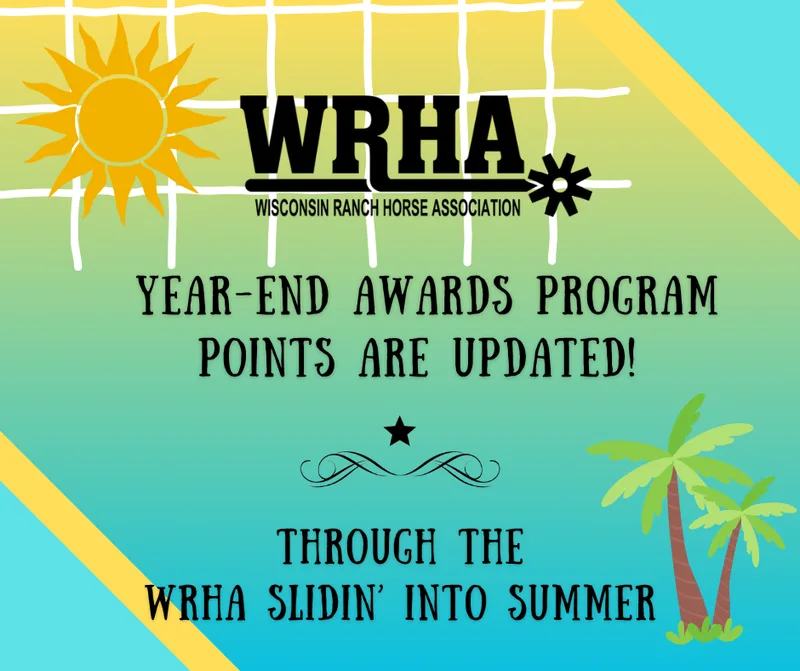 WRHA
WISCONSIN RANCH HORSE ASSOCIATION

YEAR-END AWARDS PROGRAM POINTS ARE UPDATED!

THROUGH THE WRHA SLIDIN' INTO SUMMER